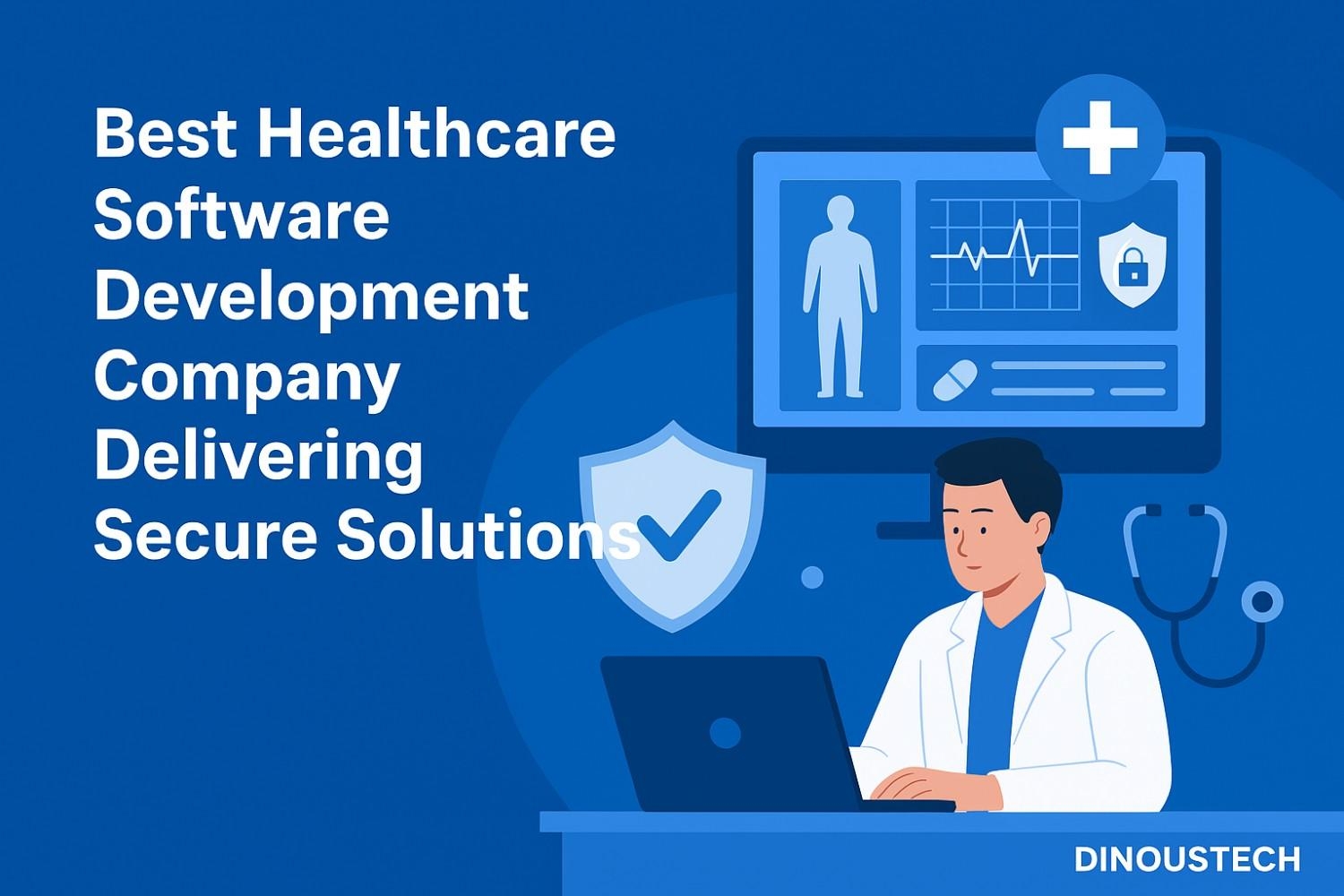 Best Healthcare Software Development Company Delivering Secure Solutions

DINOUSTECH